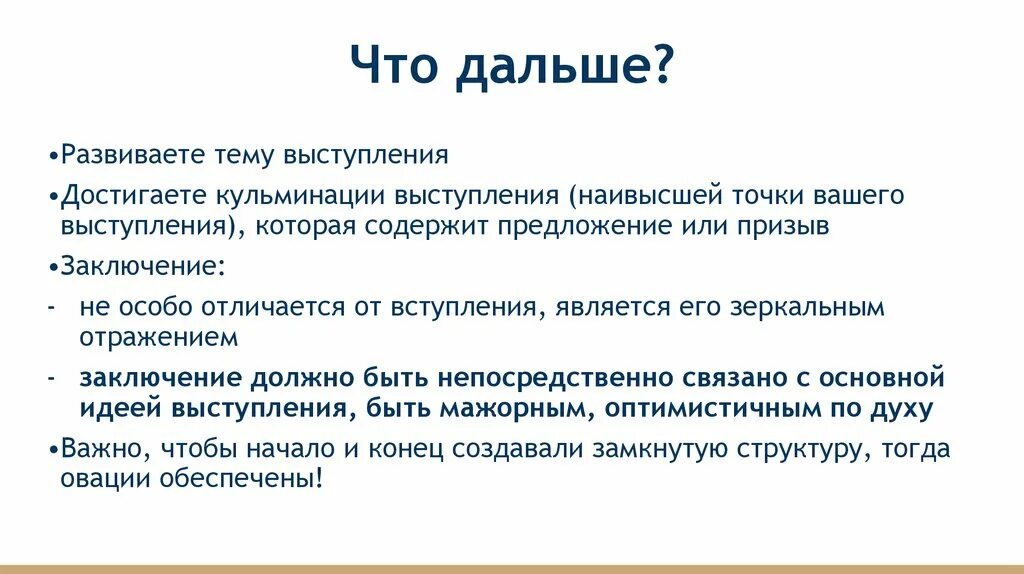 Что дальше?

•Развиваете тему выступления

•Достигаете кульминации выступления (наивысшей точки вашего выступления), которая содержит предложение или призыв

•Заключение:

- не особо отличается от вступления, является его зеркальным отражением

- заключение должно быть непосредственно связано с основной идеей выступления, быть мажорным, оптимистичным по духу

•Важно, чтобы начало и конец создавали замкнутую структуру, тогда овации обеспечены!